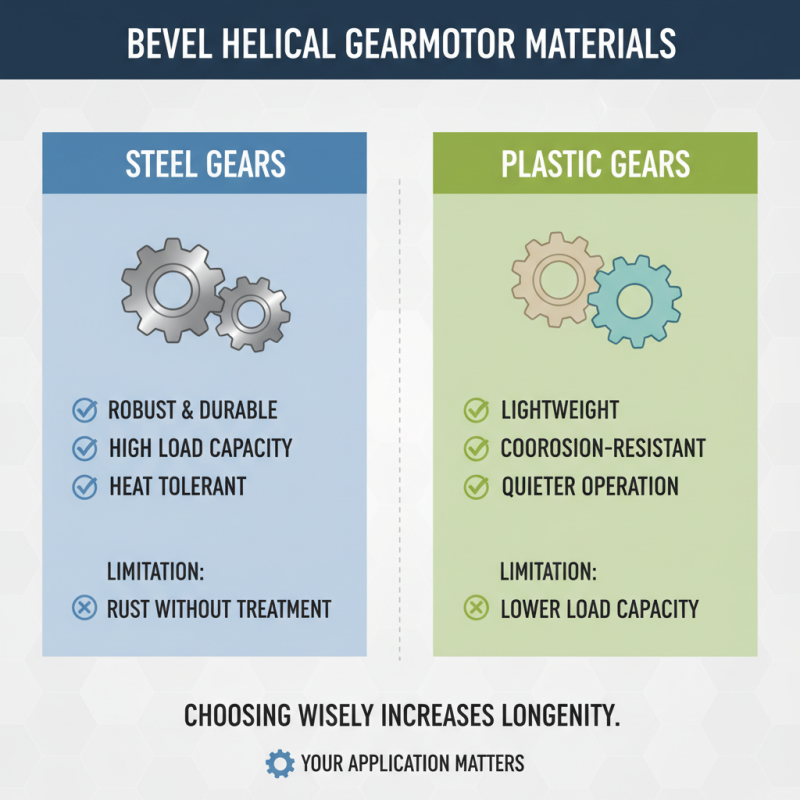 BEVEL HELICAL GEARMOTOR MATERIALS

STEEL GEARS

ROBUST & DURABLE
HIGH LOAD CAPACITY
HEAT TOLERANT

LIMITATION:
RUST WITHOUT TREATMENT

PLASTIC GEARS

LIGHTWEIGHT
COOROSION-RESISTANT
QUIETER OPERATION

LIMITATION:
LOWER LOAD CAPACITY

CHOOSING WISELY INCREASES LONGENITY.

YOUR APPLICATION MATTERS